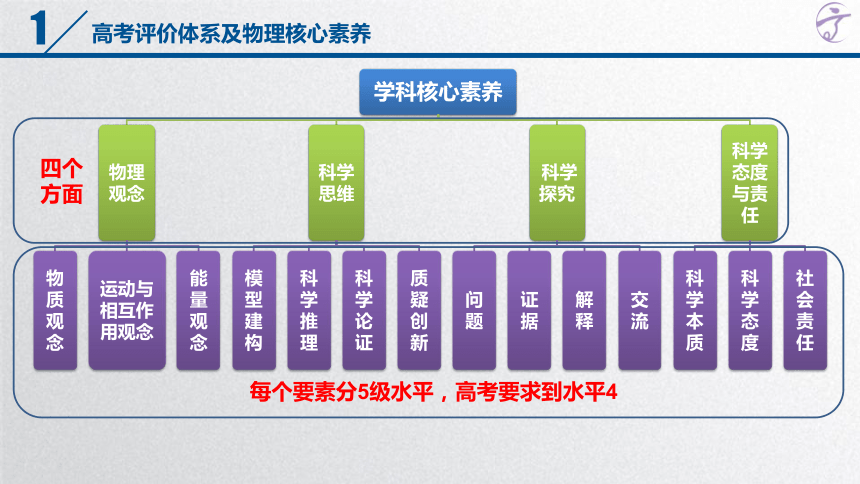 1 高考评价体系及物理核心素养

学科核心素养

四个方面

物理观念

科学思维

科学探究

科学态度与责任

物质观念

运动与相互作用观念

能量观念

模型建构

科学推理

科学论证

质疑创新

问题

证据

解释

交流

科学本质

科学态度

社会责任

每个要素分5级水平，高考要求到水平4